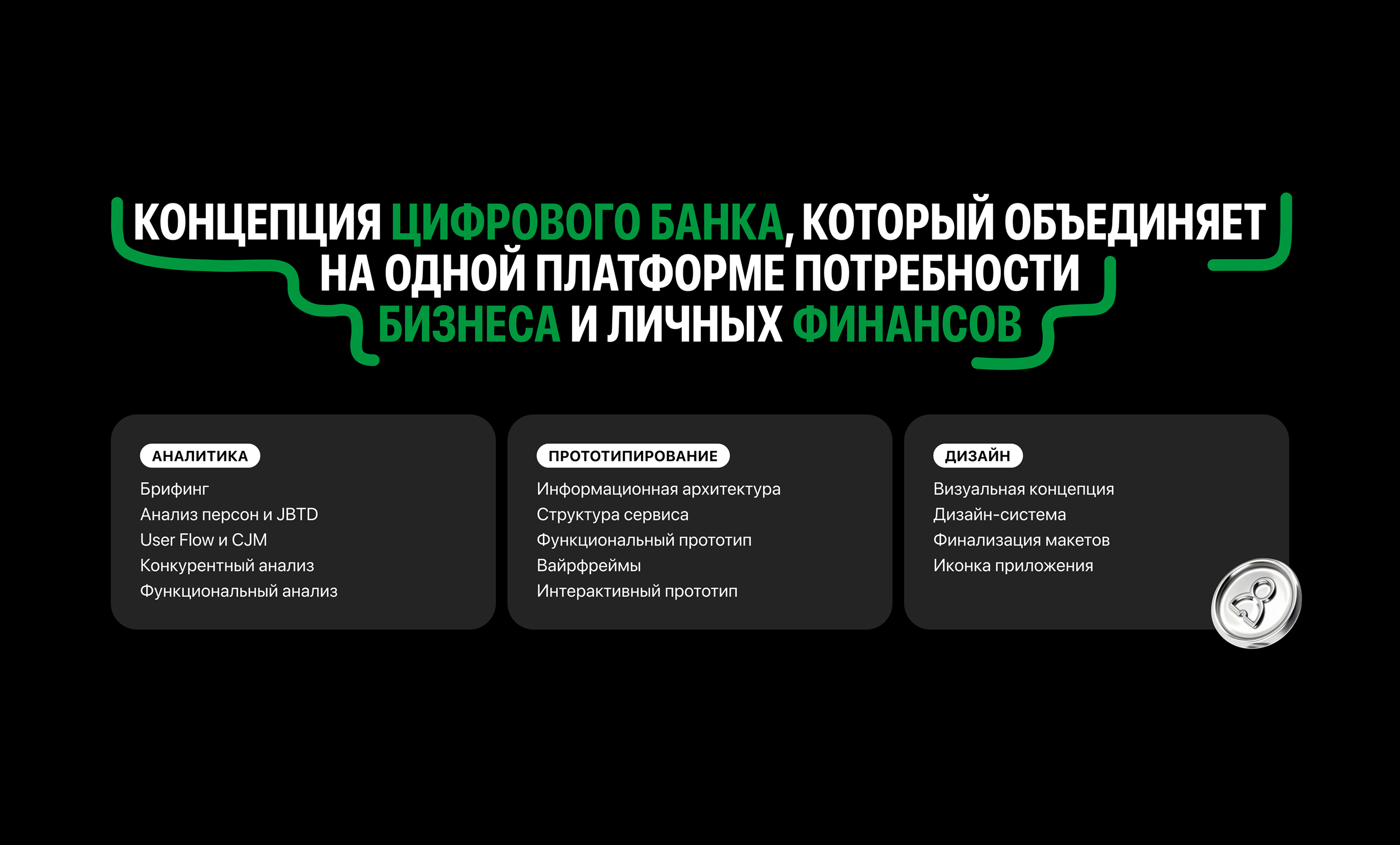 КОНЦЕПЦИЯ ЦИФРОВОГО БАНКА, КОТОРЫЙ ОБЪЕДИНЯЕТ НА ОДНОЙ ПЛАТФОРМЕ ПОТРЕБНОСТИ БИЗНЕСА И ЛИЧНЫХ ФИНАНСОВ

АНАЛИТИКА
Брифинг
Анализ персон и JBTD
User Flow и CJM
Конкурентный анализ
Функциональный анализ

ПРОТОТИПИРОВАНИЕ
Информационная архитектура
Структура сервиса
Функциональный прототип
Вайрфреймы
Интерактивный прототип

ДИЗАЙН
Визуальная концепция
Дизайн-система
Финализация макетов
Иконка приложения